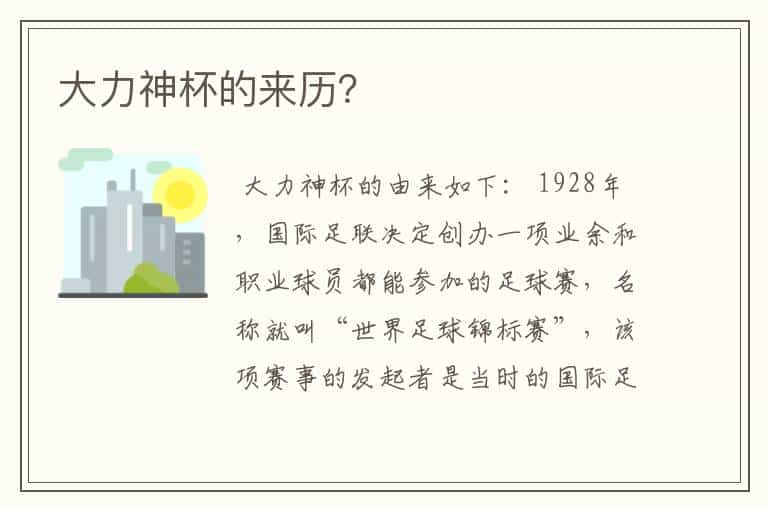 大力神杯的来历?

大力神杯的由来如下：1928年，国际足联决定创办一项业余和职业球员都能参加的足球赛，名称就叫“世界足球锦标赛”，该项赛事的发起者是当时的国际足